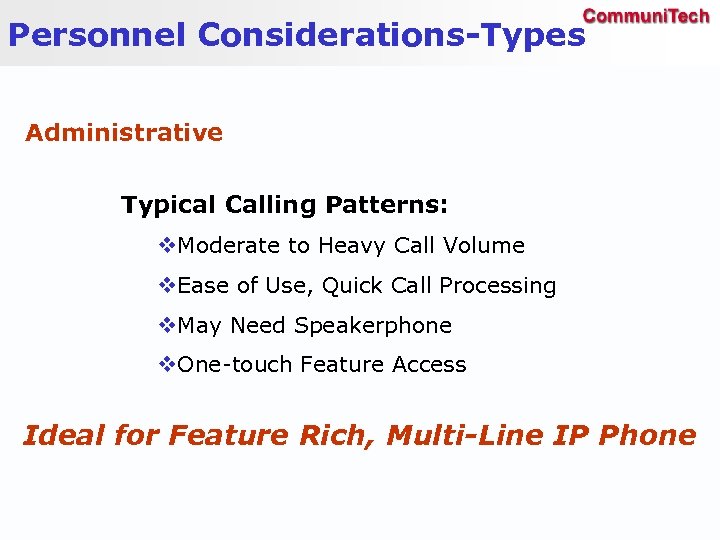 CommuniTech

Personnel Considerations-Types

Administrative

Typical Calling Patterns:

❖Moderate to Heavy Call Volume

❖Ease of Use, Quick Call Processing

❖May Need Speakerphone

❖One-touch Feature Access

Ideal for Feature Rich, Multi-Line IP Phone